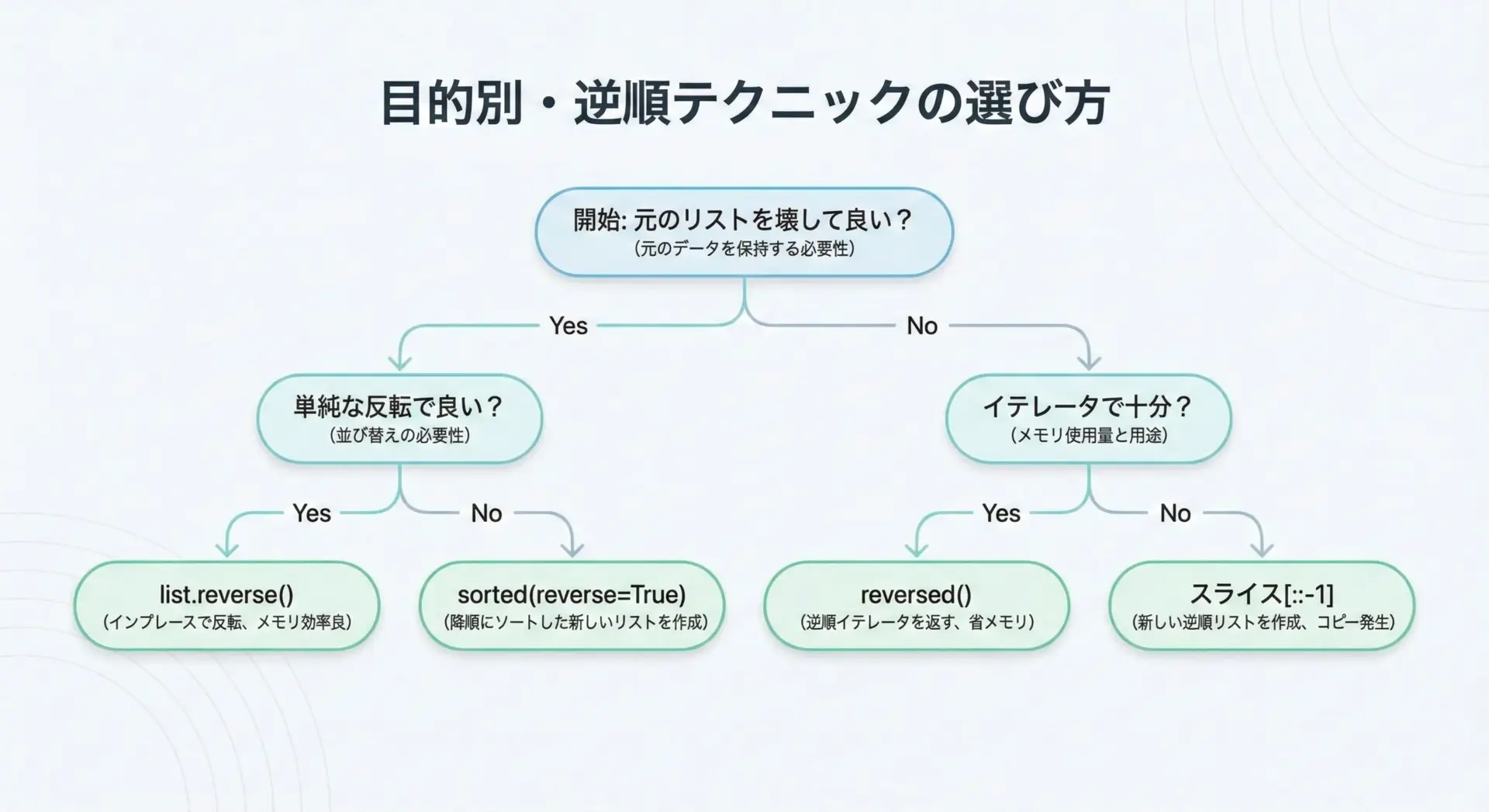 目的別・逆順テクニックの選び方

開始: 元のリストを壊して良い？
（元のデータを保持する必要性）

Yes

No

単純な反転で良い？
（並び替えの必要性）

イテレータで十分？
（メモリ使用量と用途）

Yes

No

Yes

No

list.reverse()
（インプレースで反転、メモリ効率良）

sorted(reverse=True)
（降順にソートした新しいリストを作成）

reversed()
（逆順イテレータを返す、省メモリ）

スライス[::-1]
（新しい逆順リストを作成、コピー発生）